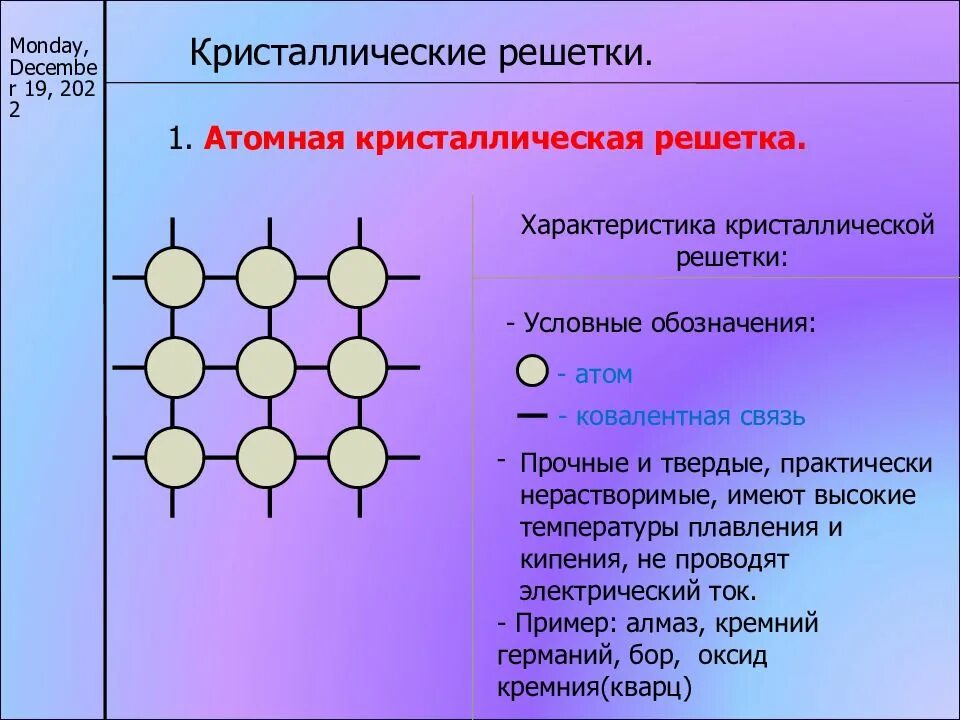 Monday, December 19, 2022

Кристаллические решетки.

1. Атомная кристаллическая решетка.

Характеристика кристаллической решетки:

- Условные обозначения:

- атом

- ковалентная связь

- Прочные и твердые, практически нерастворимые, имеют высокие температуры плавления и кипения, не проводят электрический ток.

- Пример: алмаз, кремний германий, бор, оксид кремния(кварц)